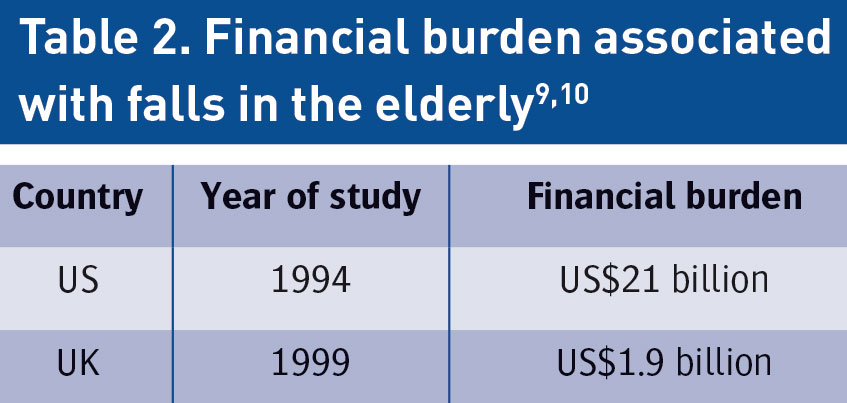 Table 2. Financial burden associated with falls in the elderly$^{9,10}$

| Country | Year of study | Financial burden |
|---|---|---|
| US | 1994 | US\$21 billion |
| UK | 1999 | US\$1.9 billion |